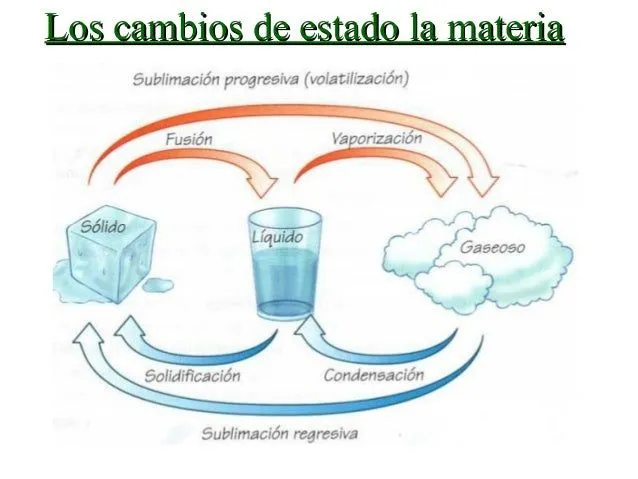 Los cambios de estado la materia

Sublimación progresiva (volatilización)

Fusión

Vaporización

Sólido

Líquido

Gaseoso

Solidificación

Condensación

Sublimación regresiva